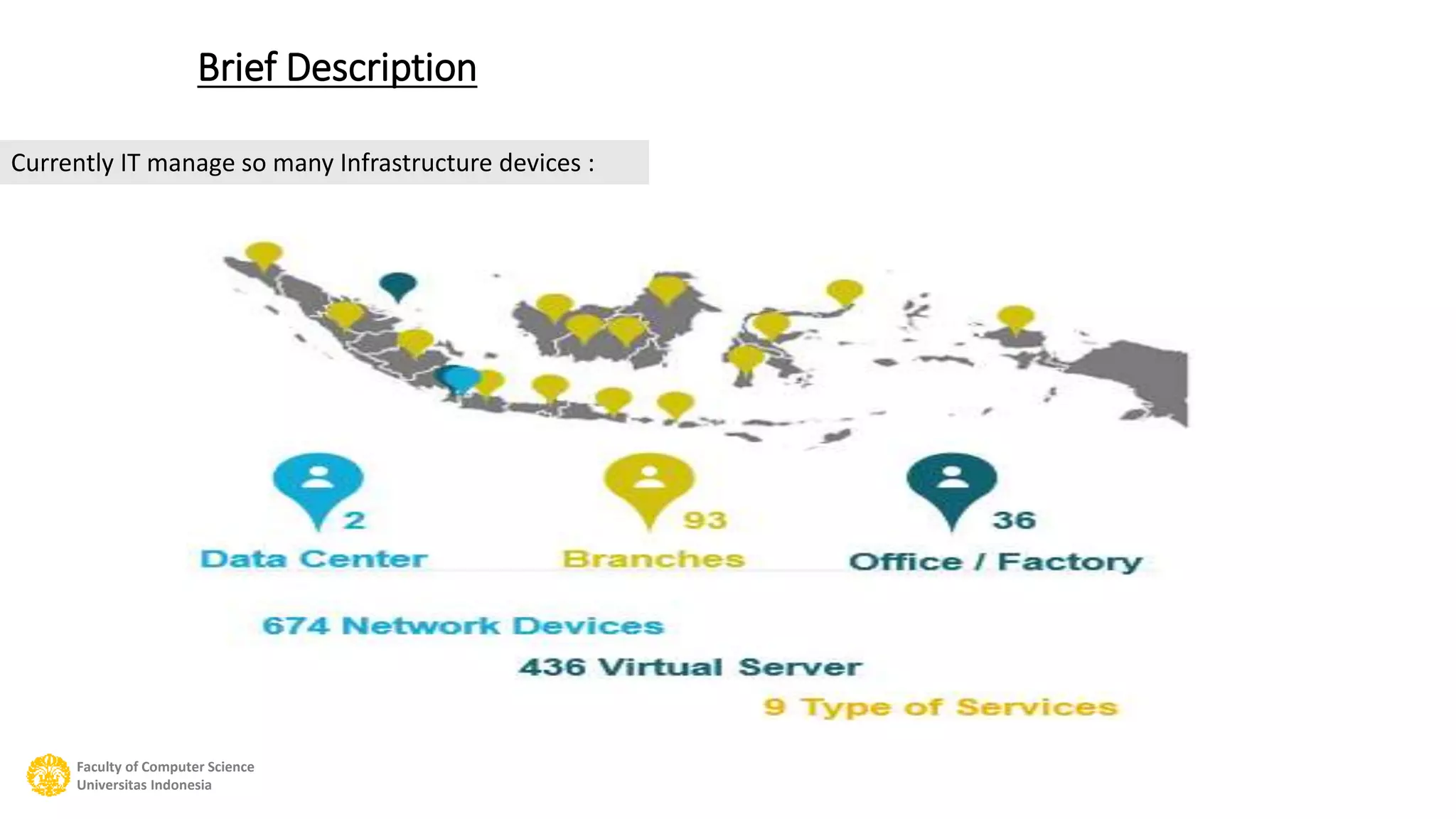 Brief Description

Currently IT manage so many Infrastructure devices :

2
Data Center

93
Branches

36
Office / Factory

674 Network Devices

436 Virtual Server

9 Type of Services

Faculty of Computer Science
Universitas Indonesia